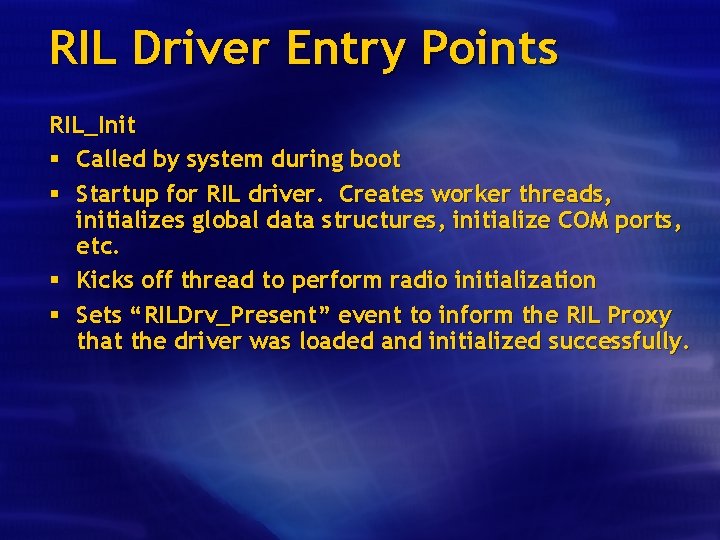 RIL Driver Entry Points

RIL_Init

▪ Called by system during boot

▪ Startup for RIL driver.  Creates worker threads, initializes global data structures, initialize COM ports, etc.

▪ Kicks off thread to perform radio initialization

▪ Sets “RILDrv_Present” event to inform the RIL Proxy that the driver was loaded and initialized successfully.